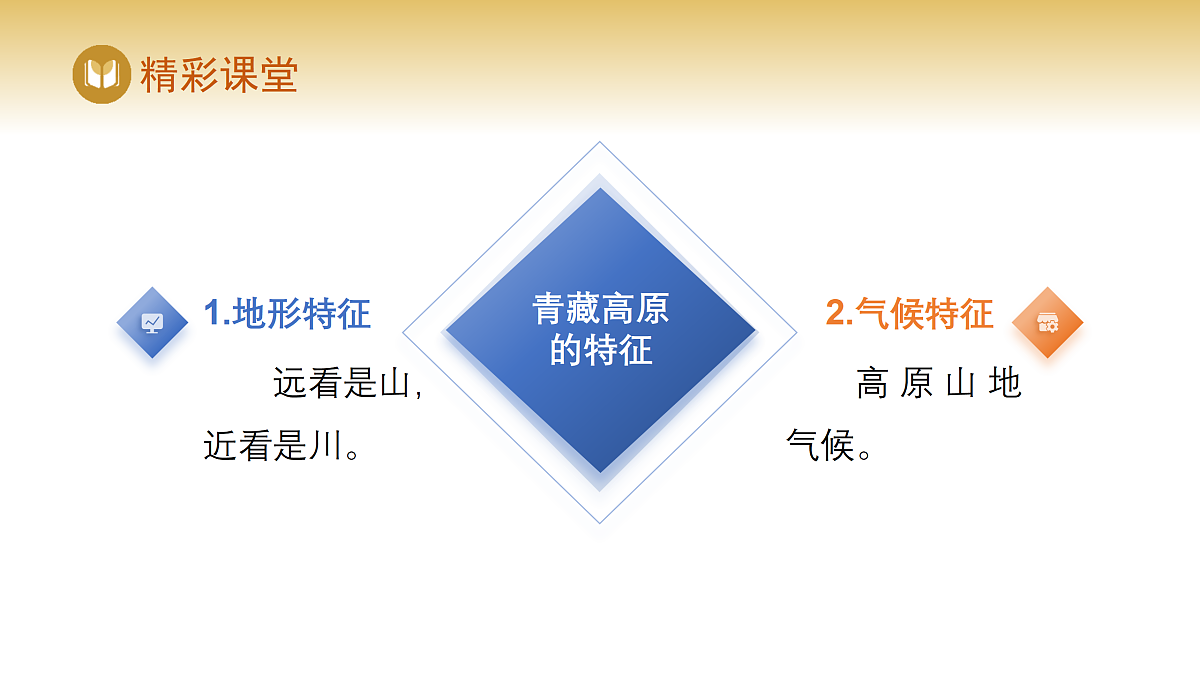 精彩课堂

1.地形特征

远看是山，近看是川。

青藏高原的特征

2.气候特征

高原山地气候。